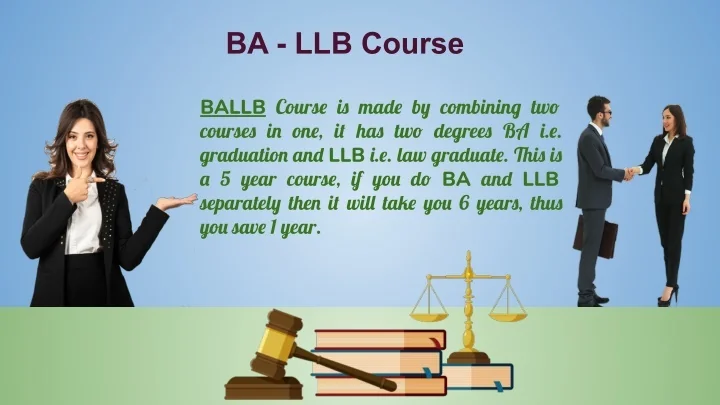 BA - LLB Course

BALLB Course is made by combining two courses in one, it has two degrees BA i.e. graduation and LLB i.e. law graduate. This is a 5 year course, if you do BA and LLB separately then it will take you 6 years, thus you save 1 year.